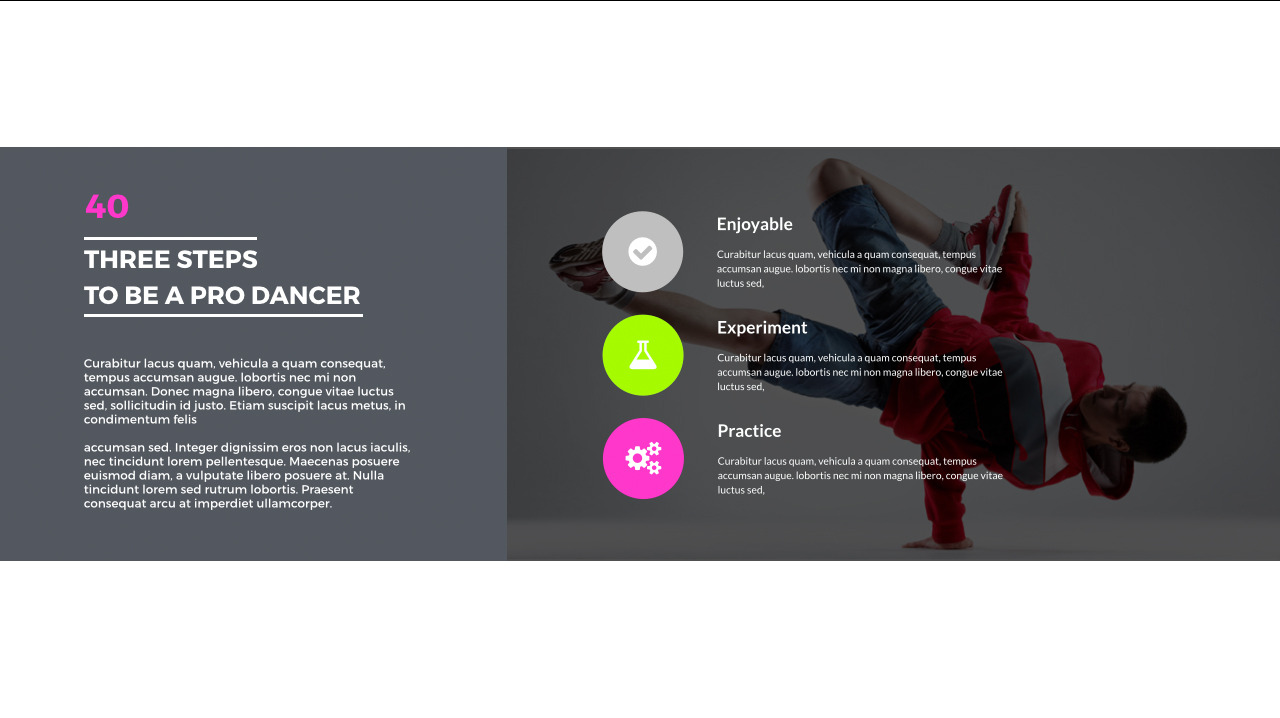 40

THREE STEPS
TO BE A PRO DANCER

Curabitur lacus quam, vehicula a quam consequat, tempus accumsan augue. lobortis nec mi non accumsan. Donec magna libero, congue vitae luctus sed, sollicitudin id justo. Etiam suscipit lacus metus, in condimentum felis

accumsan sed. Integer dignissim eros non lacus iaculis, nec tincidunt lorem pellentesque. Maecenas posuere euismod diam, a vulputate libero posuere at. Nulla tincidunt lorem sed rutrum lobortis. Praesent consequat arcu at imperdiet ullamcorper.

Enjoyable

Curabitur lacus quam, vehicula a quam consequat, tempus accumsan augue. lobortis nec mi non magna libero, congue vitae luctus sed,

Experiment

Curabitur lacus quam, vehicula a quam consequat, tempus accumsan augue. lobortis nec mi non magna libero, congue vitae luctus sed,

Practice

Curabitur lacus quam, vehicula a quam consequat, tempus accumsan augue. lobortis nec mi non magna libero, congue vitae luctus sed,